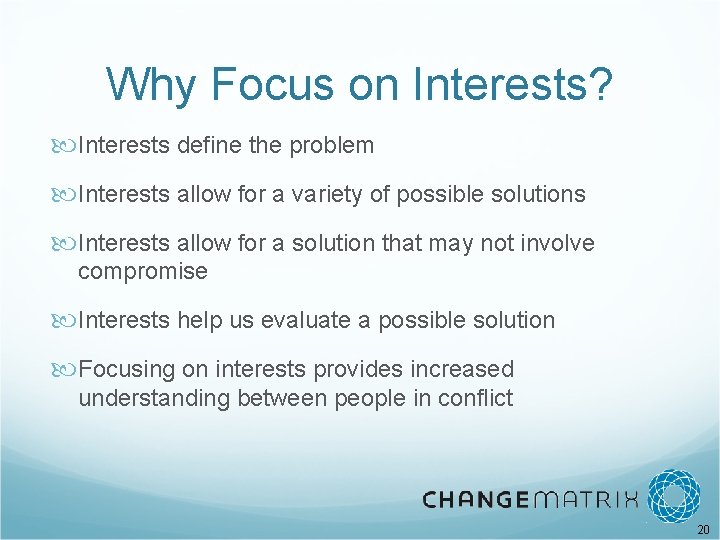 Why Focus on Interests?

Interests define the problem

Interests allow for a variety of possible solutions

Interests allow for a solution that may not involve compromise

Interests help us evaluate a possible solution

Focusing on interests provides increased understanding between people in conflict

CHANGEMATRIX

20